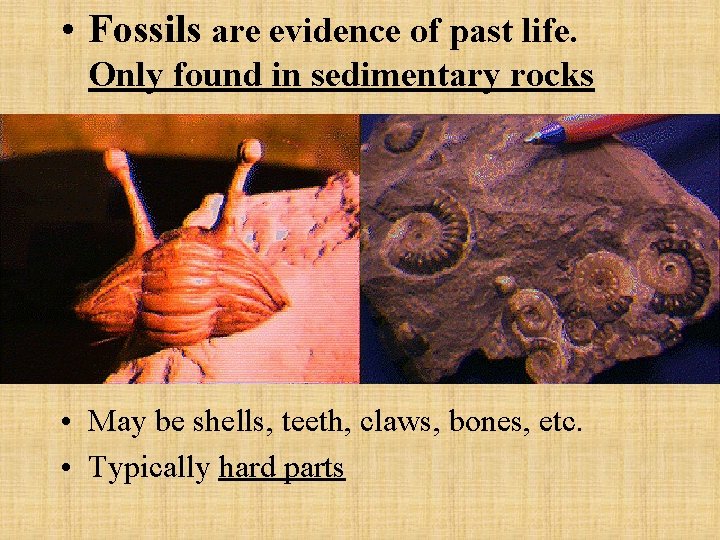 • Fossils are evidence of past life.
Only found in sedimentary rocks

• May be shells, teeth, claws, bones, etc.
• Typically hard parts